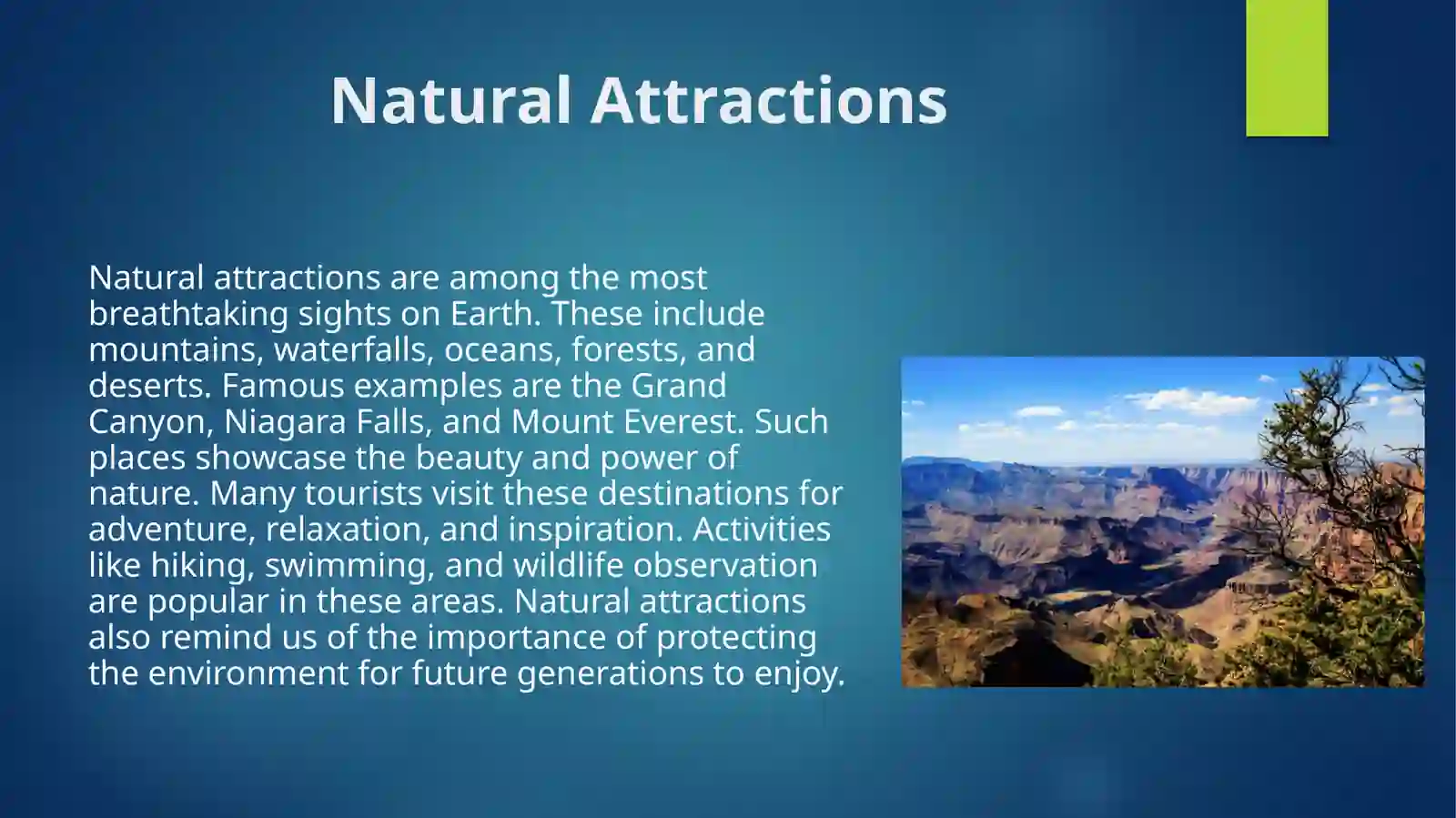 Natural Attractions

Natural attractions are among the most breathtaking sights on Earth. These include mountains, waterfalls, oceans, forests, and deserts. Famous examples are the Grand Canyon, Niagara Falls, and Mount Everest. Such places showcase the beauty and power of nature. Many tourists visit these destinations for adventure, relaxation, and inspiration. Activities like hiking, swimming, and wildlife observation are popular in these areas. Natural attractions also remind us of the importance of protecting the environment for future generations to enjoy.